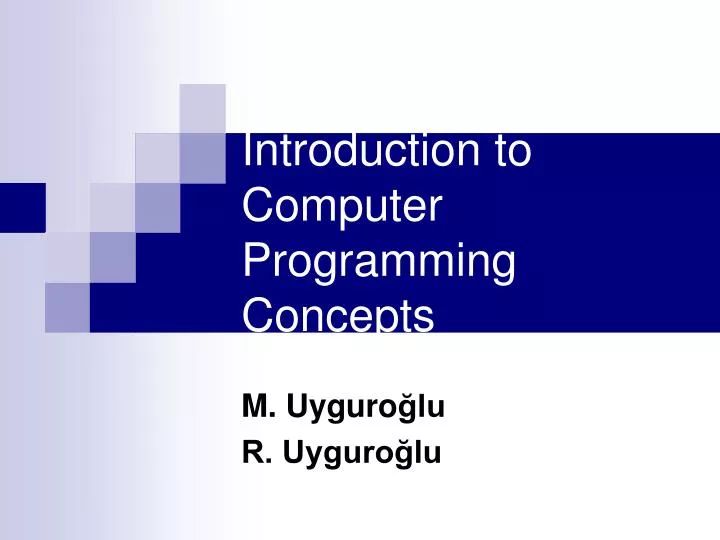 Introduction to Computer Programming Concepts

M. Uyguroğlu
R. Uyguroğlu